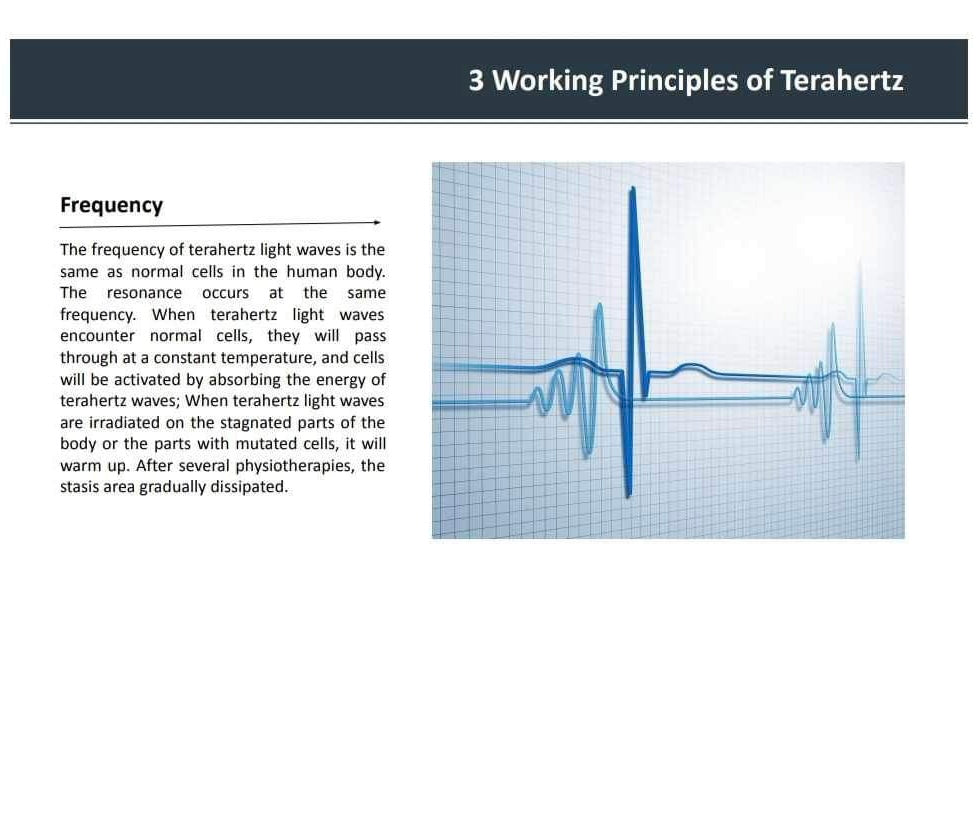 3 Working Principles of Terahertz

Frequency

The frequency of terahertz light waves is the same as normal cells in the human body. The resonance occurs at the same frequency. When terahertz light waves encounter normal cells, they will pass through at a constant temperature, and cells will be activated by absorbing the energy of terahertz waves; When terahertz light waves are irradiated on the stagnated parts of the body or the parts with mutated cells, it will warm up. After several physiotherapies, the stasis area gradually dissipated.